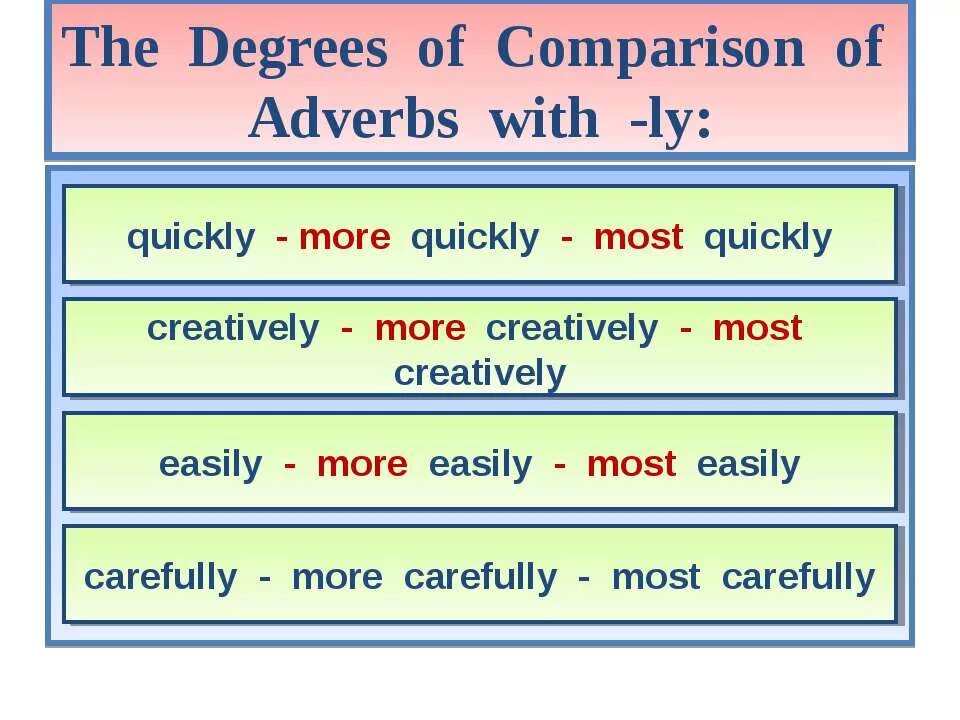 The Degrees of Comparison of Adverbs with -ly:

quickly - more quickly - most quickly

creatively - more creatively - most creatively

easily - more easily - most easily

carefully - more carefully - most carefully